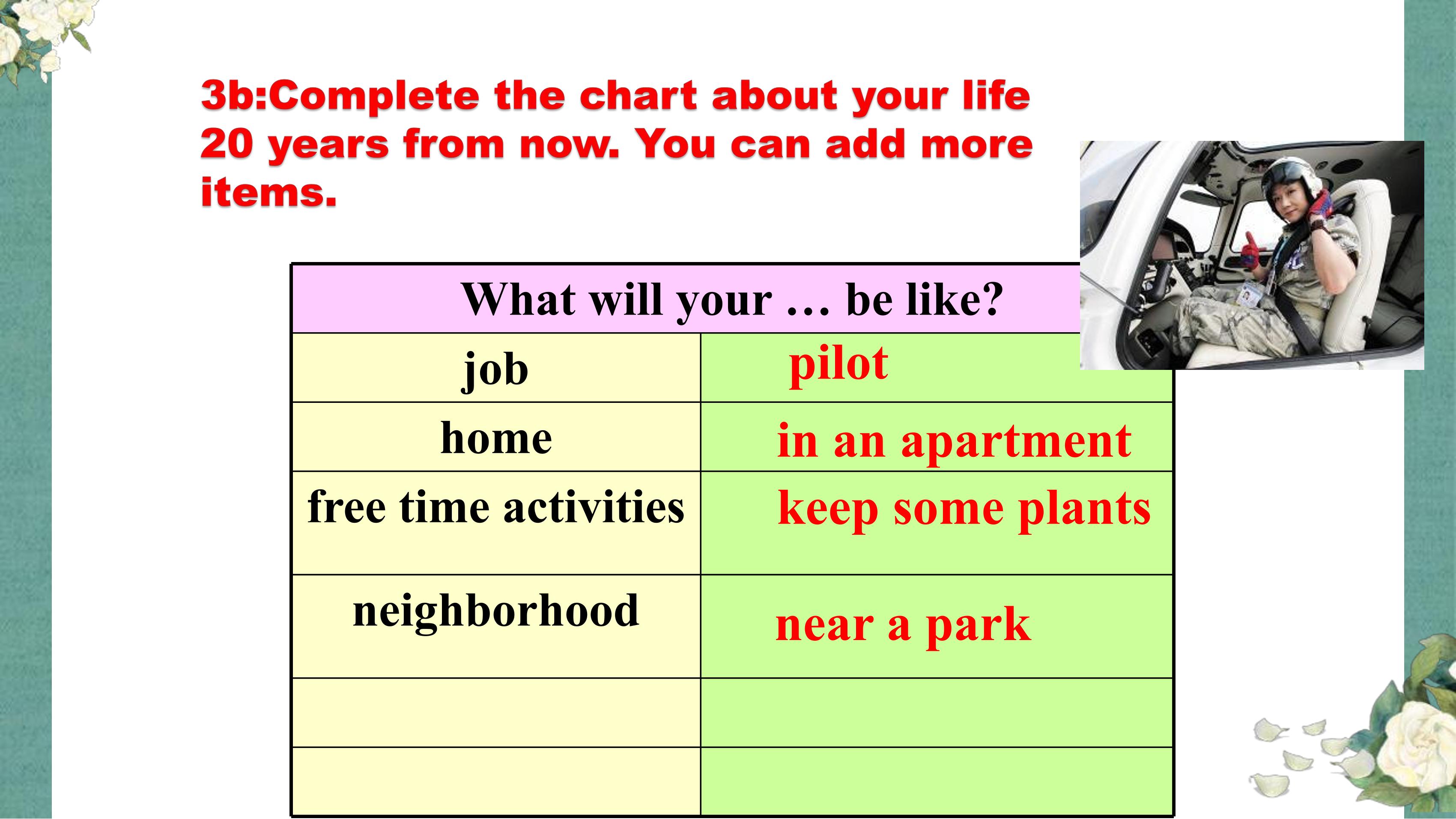 3b:Complete the chart about your life 20 years from now. You can add more items.

| What will your … be like? | |
|---|---|
| job | pilot |
| home | in an apartment |
| free time activities | keep some plants |
| neighborhood | near a park |
| | |
| | |